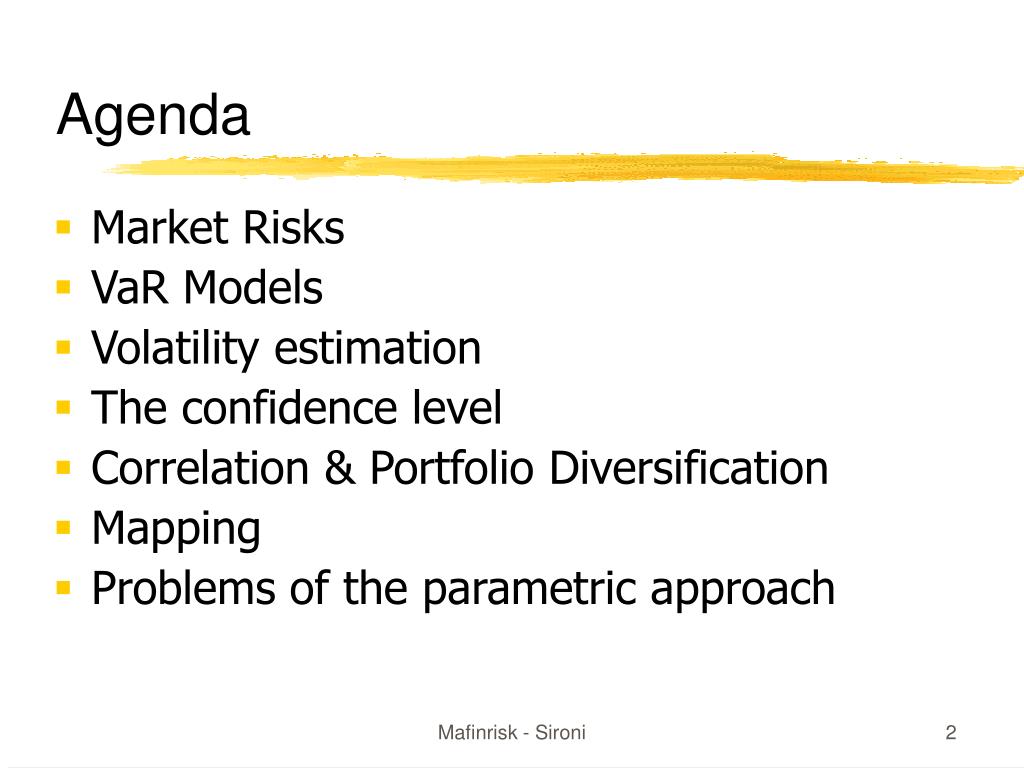 Agenda

- Market Risks
- VaR Models
- Volatility estimation
- The confidence level
- Correlation & Portfolio Diversification
- Mapping
- Problems of the parametric approach

Mafinrisk - Sironi

2